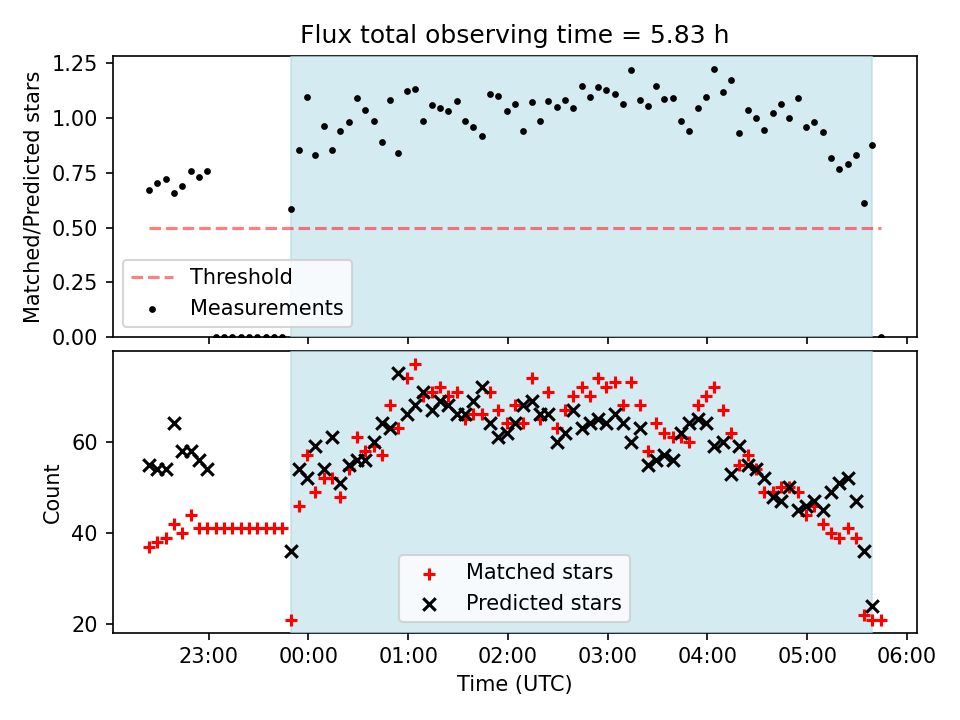 Flux total observing time = 5.83 h

Matched/Predicted stars

1.25
1.00
0.75
0.50
0.25
0.00

Threshold
Measurements

Count

60
40
20

Matched stars
Predicted stars

23:00
00:00
01:00
02:00
03:00
04:00
05:00
06:00

Time (UTC)